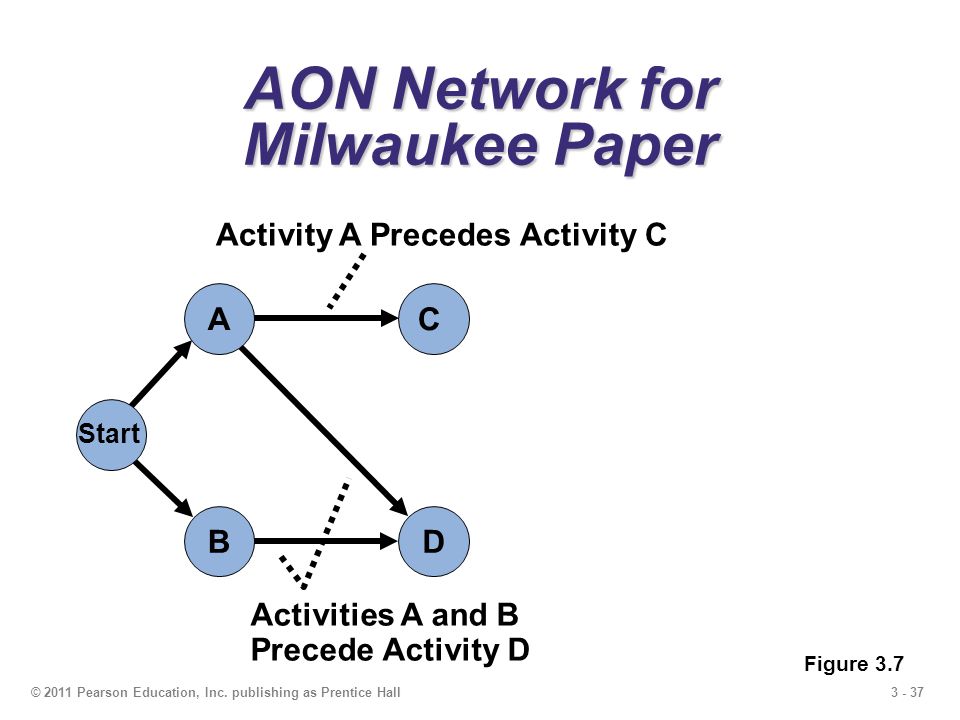 AON Network for Milwaukee Paper

Activity A Precedes Activity C

A

C

Start

B

D

Activities A and B Precede Activity D

Figure 3.7

© 2011 Pearson Education, Inc. publishing as Prentice Hall

3 - 37